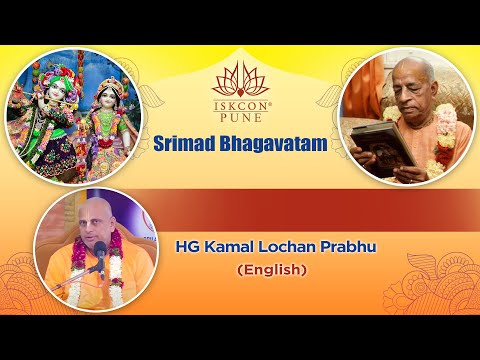 ISKCON®
PUNE

Srimad Bhagavatam

HG Kamal Lochan Prabhu
(English)